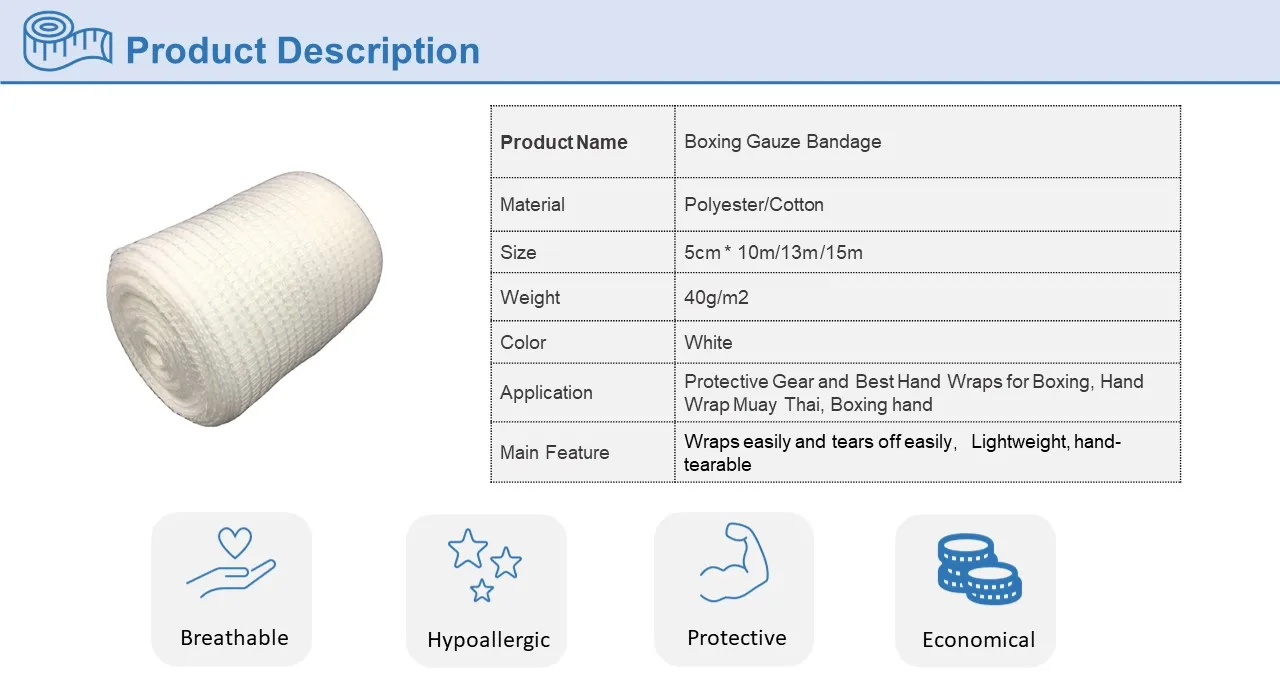 Product Description

| Product Name | Boxing Gauze Bandage |
|---|---|
| Material | Polyester/Cotton |
| Size | 5cm * 10m/13m/15m |
| Weight | 40g/m2 |
| Color | White |
| Application | Protective Gear and Best Hand Wraps for Boxing, Hand Wrap Muay Thai, Boxing hand |
| Main Feature | Wraps easily and tears off easily, Lightweight, hand-tearable |

Breathable

Hypoallergic

Protective

Economical